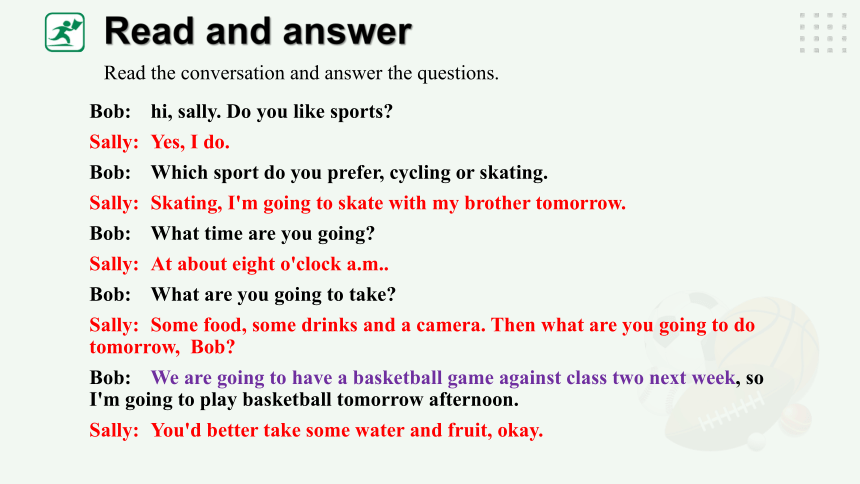 Read and answer

Read the conversation and answer the questions.

Bob: hi, sally. Do you like sports?

Sally: Yes, I do.

Bob: Which sport do you prefer, cycling or skating.

Sally: Skating, I'm going to skate with my brother tomorrow.

Bob: What time are you going?

Sally: At about eight o'clock a.m..

Bob: What are you going to take?

Sally: Some food, some drinks and a camera. Then what are you going to do tomorrow, Bob?

Bob: We are going to have a basketball game against class two next week, so I'm going to play basketball tomorrow afternoon.

Sally: You'd better take some water and fruit, okay.